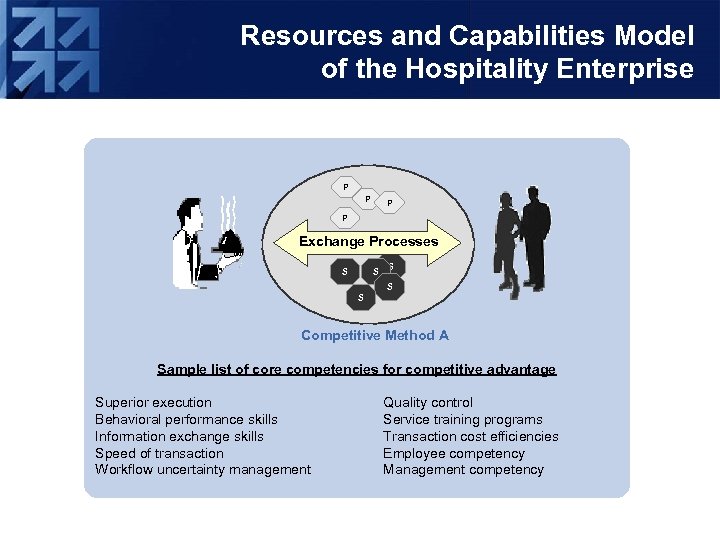 Resources and Capabilities Model of the Hospitality Enterprise

P
P
P
P

Exchange Processes

S
S
S
S
S

Competitive Method A

Sample list of core competencies for competitive advantage

Superior execution
Behavioral performance skills
Information exchange skills
Speed of transaction
Workflow uncertainty management

Quality control
Service training programs
Transaction cost efficiencies
Employee competency
Management competency